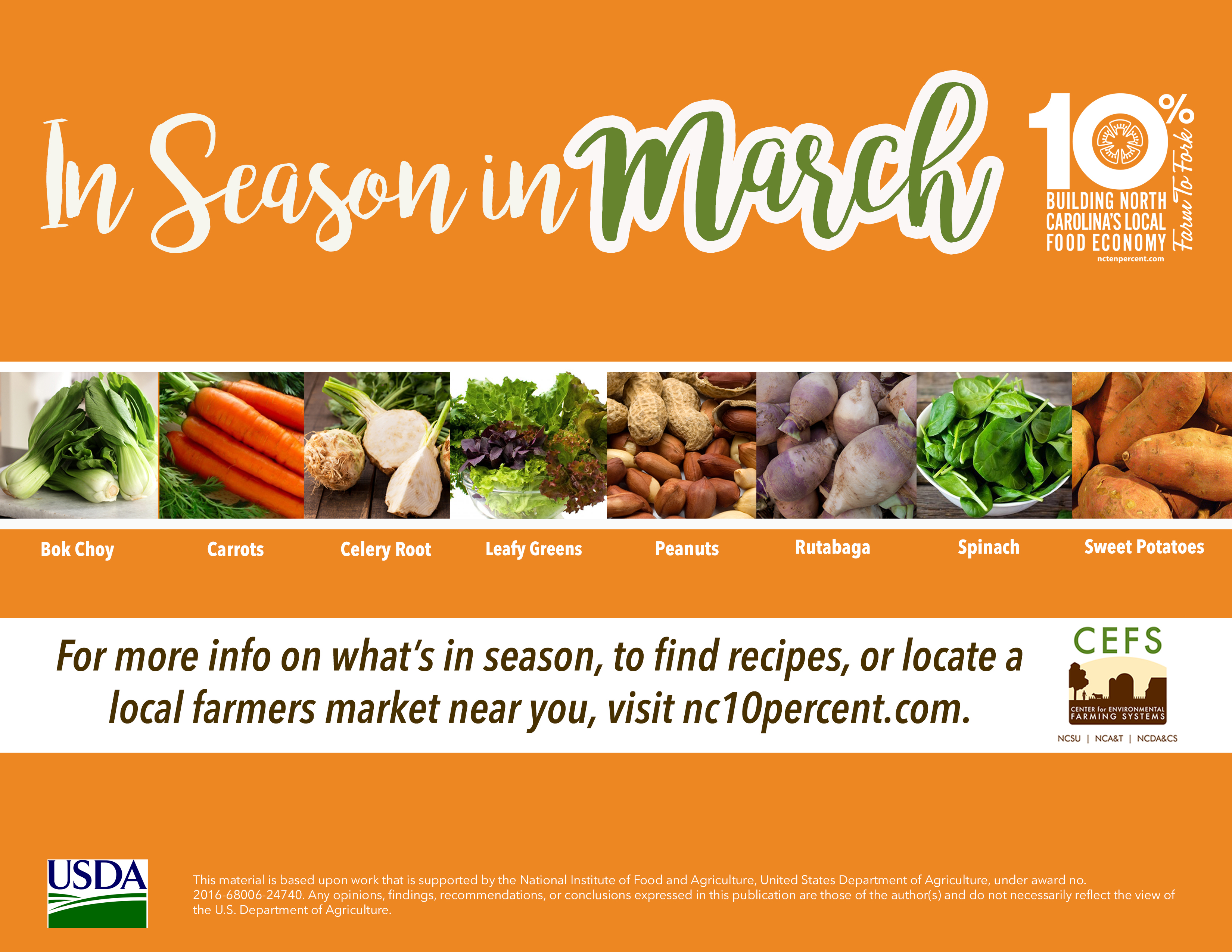 In Season in March

10%
BUILDING NORTH CAROLINA'S LOCAL FOOD ECONOMY
Farm To Fork
nctenpercent.com

Bok Choy

Carrots

Celery Root

Leafy Greens

Peanuts

Rutabaga

Spinach

Sweet Potatoes

For more info on what's in season, to find recipes, or locate a local farmers market near you, visit nc10percent.com.

CEFS
CENTER for ENVIRONMENTAL FARMING SYSTEMS
NCSU | NCA&T | NCDA&CS

USDA

This material is based upon work that is supported by the National Institute of Food and Agriculture, United States Department of Agriculture, under award no. 2016-68006-24740. Any opinions, findings, recommendations, or conclusions expressed in this publication are those of the author(s) and do not necessarily reflect the view of the U.S. Department of Agriculture.